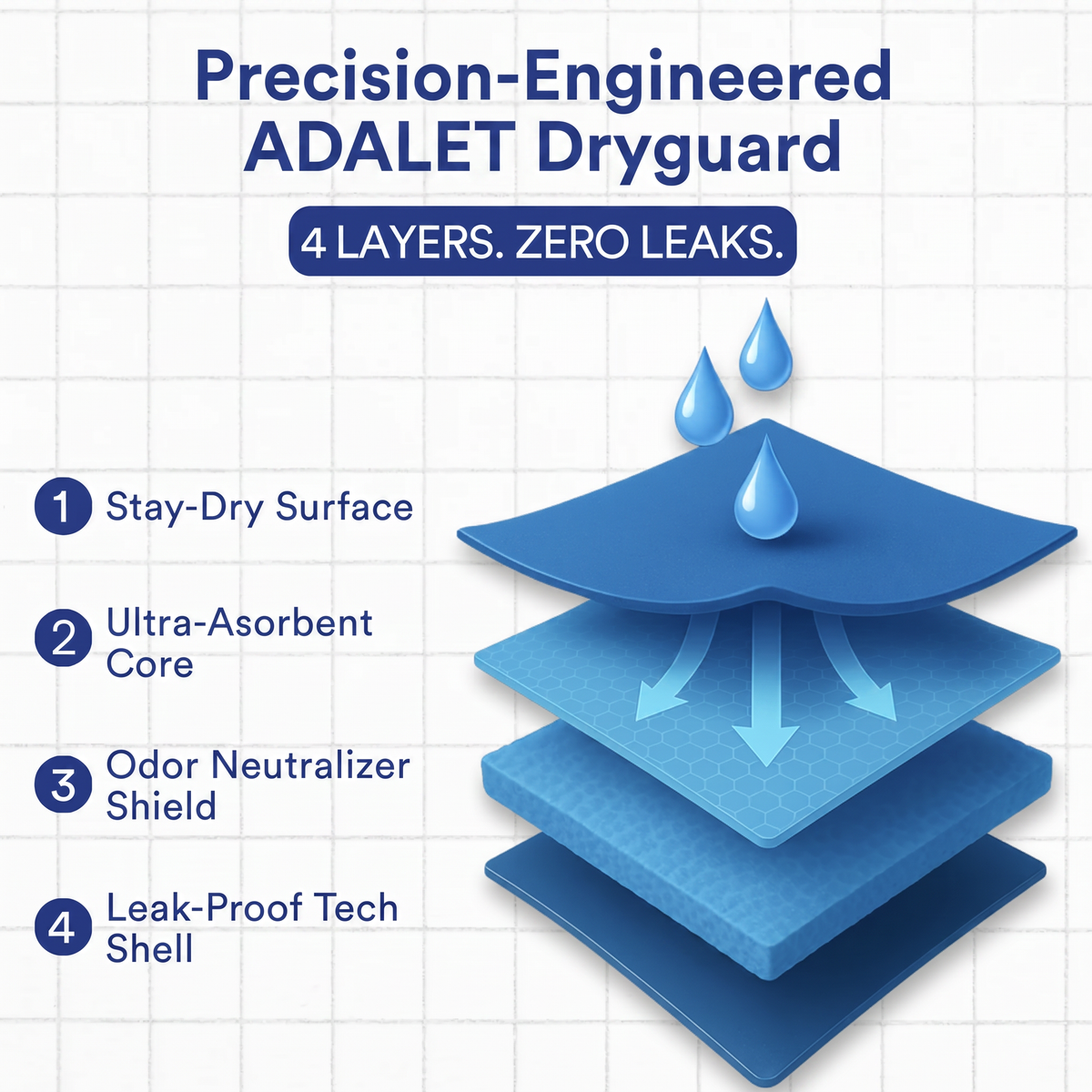 Precision-Engineered ADALET Dryguard

4 LAYERS. ZERO LEAKS.

1 Stay-Dry Surface

2 Ultra-Asorbent Core

3 Odor Neutralizer Shield

4 Leak-Proof Tech Shell